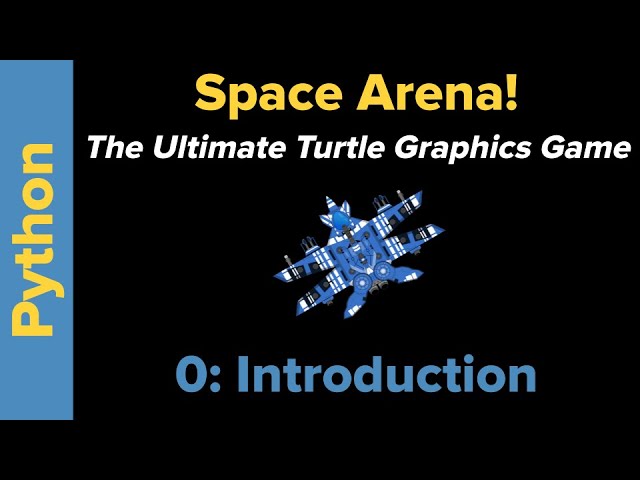 Python

Space Arena!

The Ultimate Turtle Graphics Game

0: Introduction